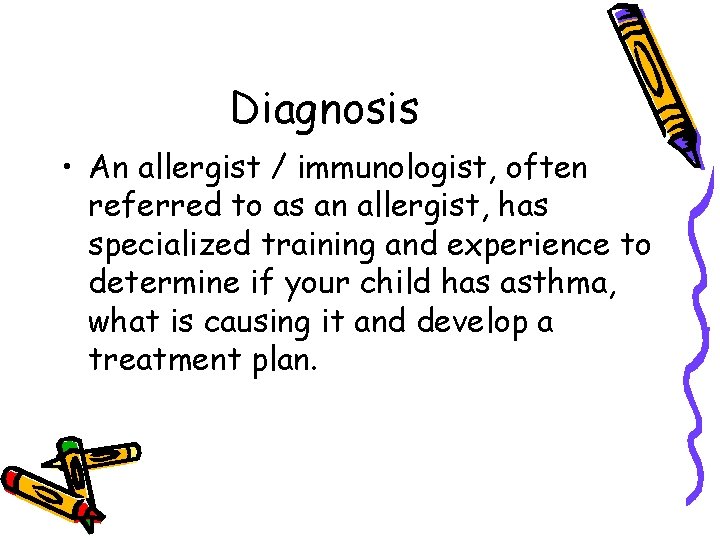 Diagnosis

• An allergist / immunologist, often referred to as an allergist, has specialized training and experience to determine if your child has asthma, what is causing it and develop a treatment plan.